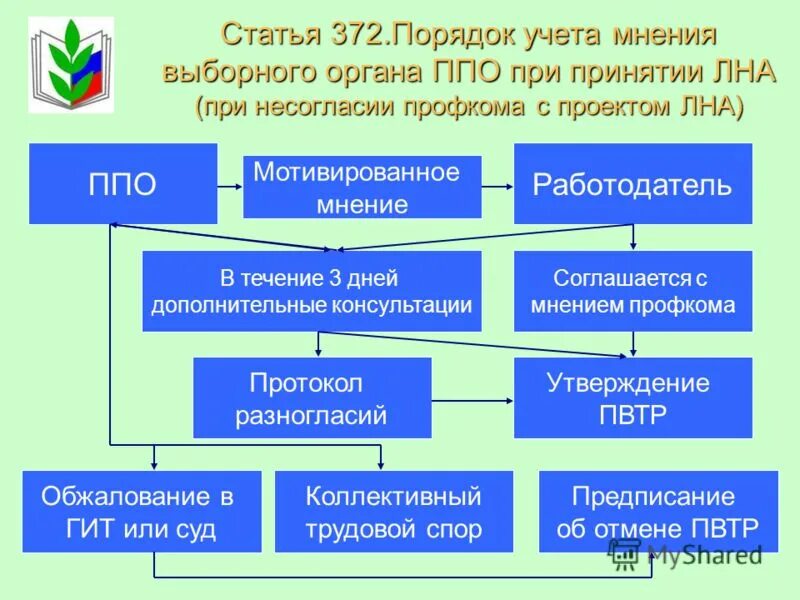 Статья 372.Порядок учета мнения выборного органа ППО при принятии ЛНА (при несогласии профкома с проектом ЛНА)

ППО

Мотивированное мнение

Работодатель

В течение 3 дней дополнительные консультации

Соглашается с мнением профкома

Протокол разногласий

Утверждение ПВТР

Обжалование в ГИТ или суд

Коллективный трудовой спор

Предписание об отмене ПВТР

MyShared